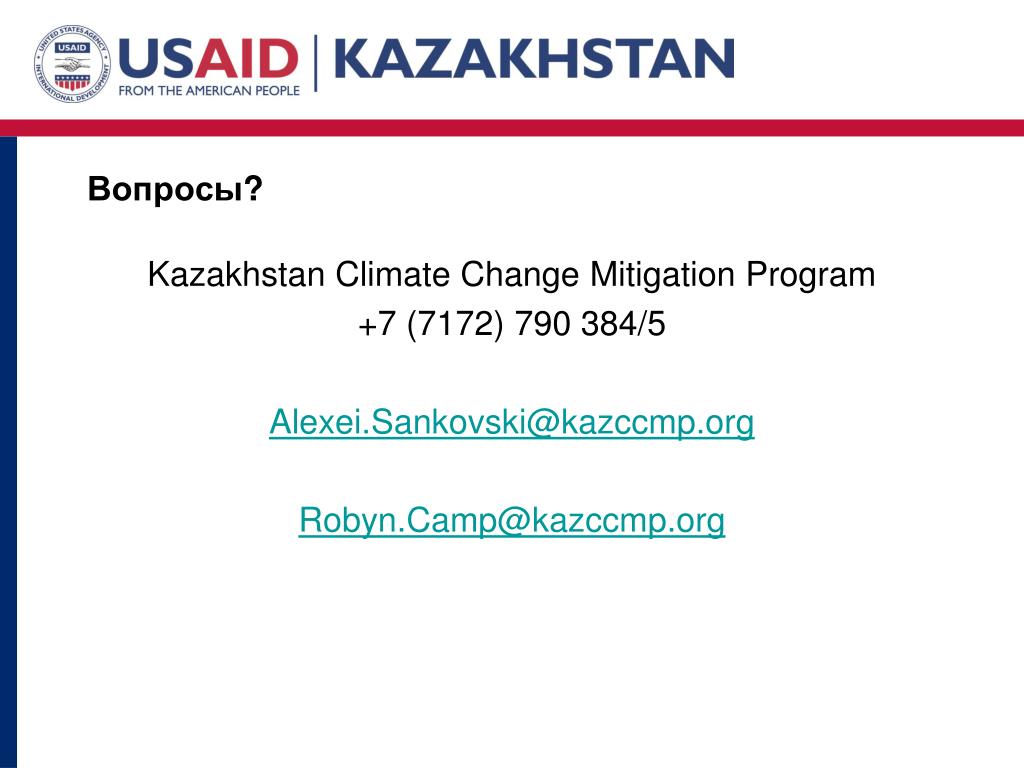 UNITED STATES AGENCY INTERNATIONAL DEVELOPMENT USAID

USAID | KAZAKHSTAN
FROM THE AMERICAN PEOPLE

Вопросы?

Kazakhstan Climate Change Mitigation Program
+7 (7172) 790 384/5

Alexei.Sankovski@kazccmp.org

Robyn.Camp@kazccmp.org